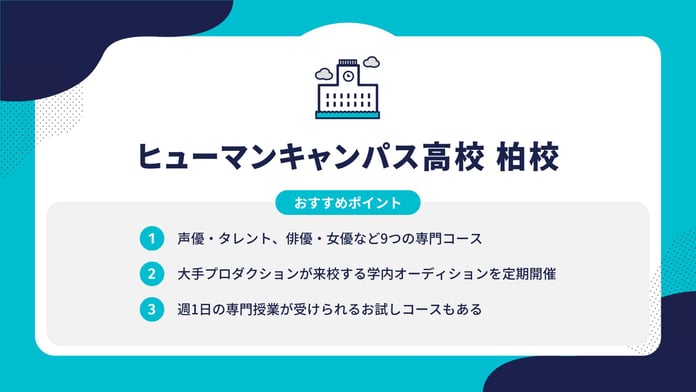 ヒューマンキャンパス高校 柏校

おすすめポイント

1 声優・タレント、俳優・女優など9つの専門コース

2 大手プロダクションが来校する学内オーディションを定期開催

3 週1日の専門授業が受けられるお試しコースもある